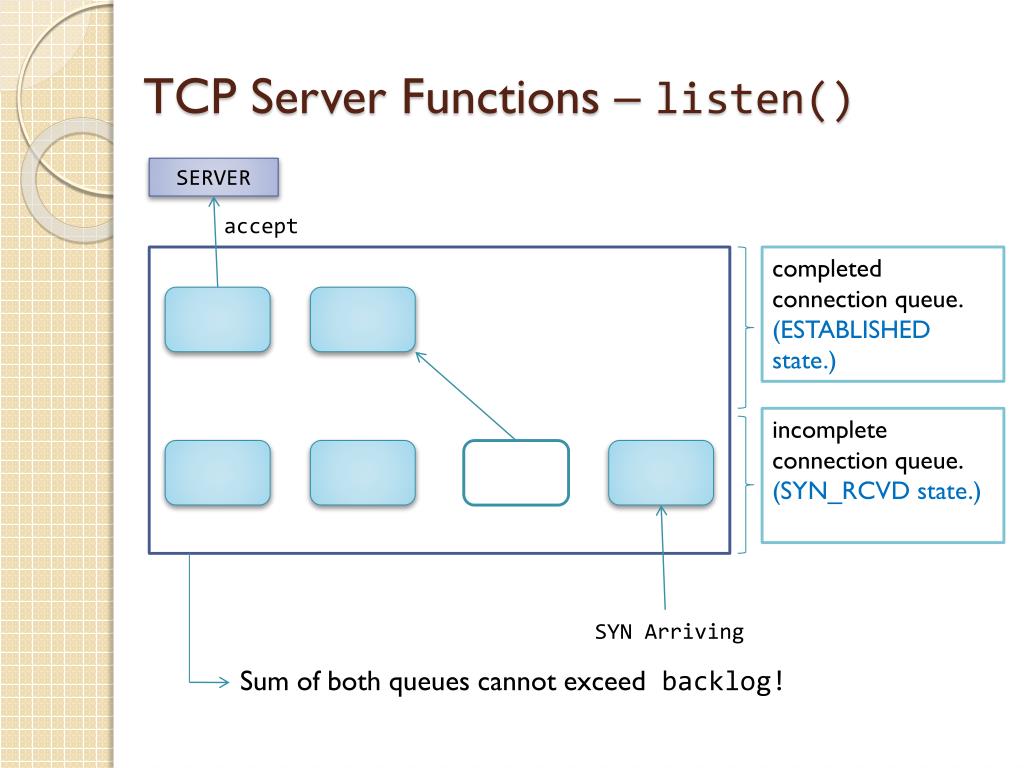 TCP Server Functions – listen()

SERVER

accept

completed connection queue. (ESTABLISHED state.)

incomplete connection queue. (SYN_RCVD state.)

SYN Arriving

Sum of both queues cannot exceed backlog!